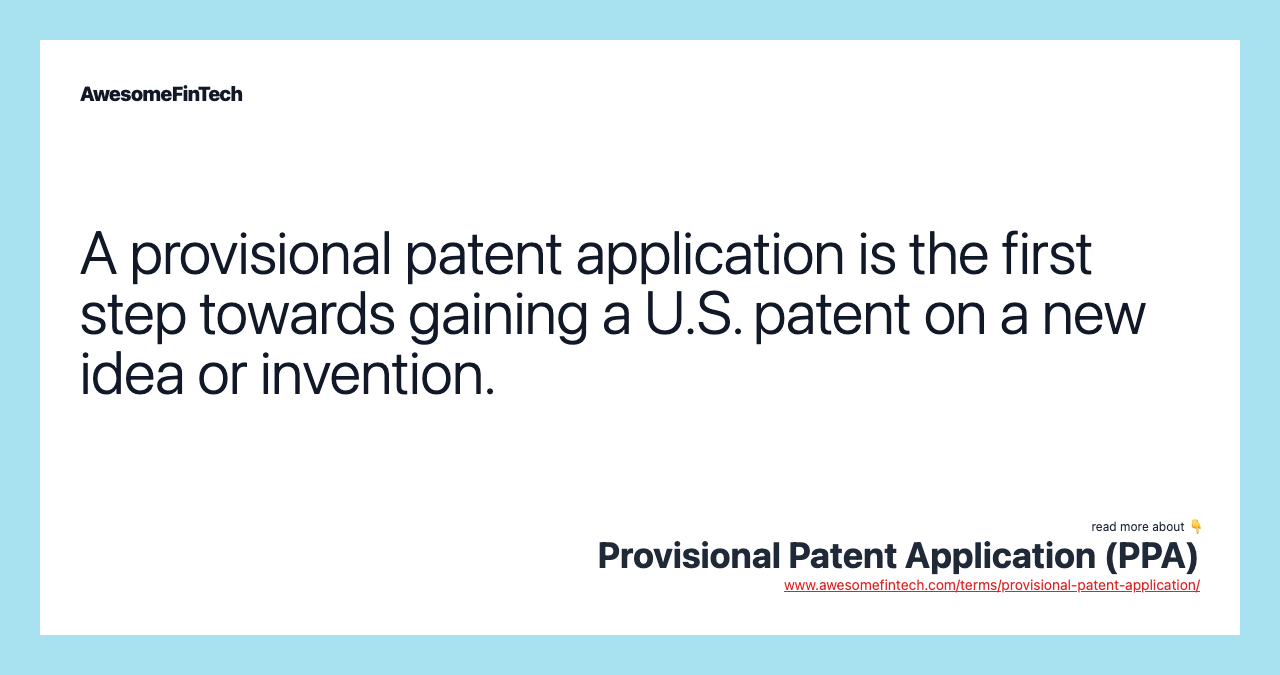 AwesomeFinTech

A provisional patent application is the first step towards gaining a U.S. patent on a new idea or invention.

read more about 👇
Provisional Patent Application (PPA)
www.awesomefintech.com/terms/provisional-patent-application/